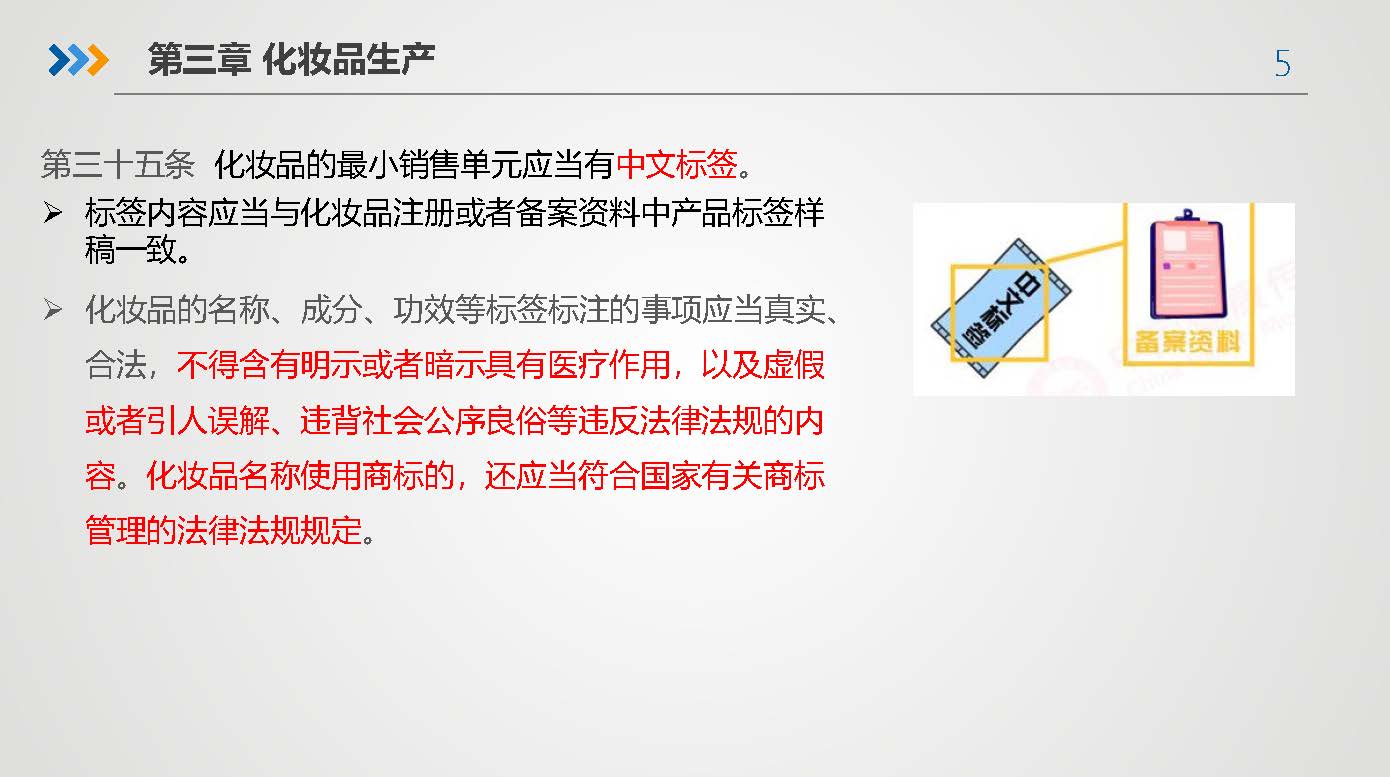 第三章 化妆品生产

5

第三十五条 化妆品的最小销售单元应当有中文标签。

➢ 标签内容应当与化妆品注册或者备案资料中产品标签样稿一致。

➢ 化妆品的名称、成分、功效等标签标注的事项应当真实、合法，不得含有明示或者暗示具有医疗作用，以及虚假或者引人误解、违背社会公序良俗等违反法律法规的内容。化妆品名称使用商标的，还应当符合国家有关商标管理的法律法规规定。

中文标签

备案资料